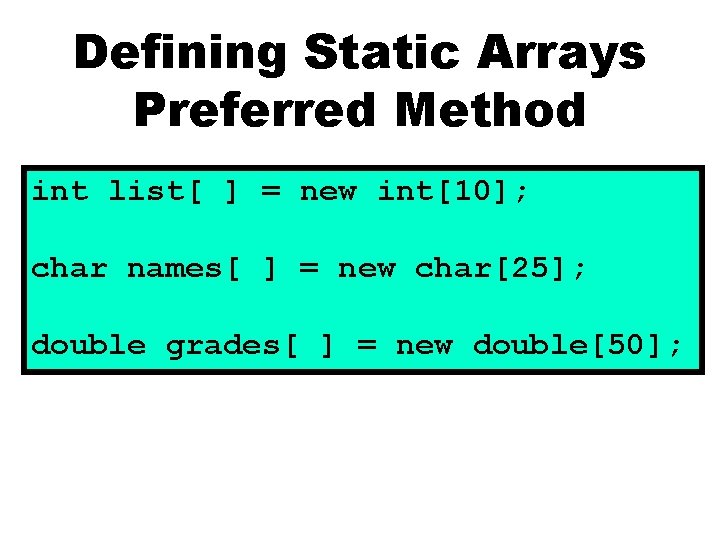 Defining Static Arrays
Preferred Method

int list[ ] = new int[10];

char names[ ] = new char[25];

double grades[ ] = new double[50];